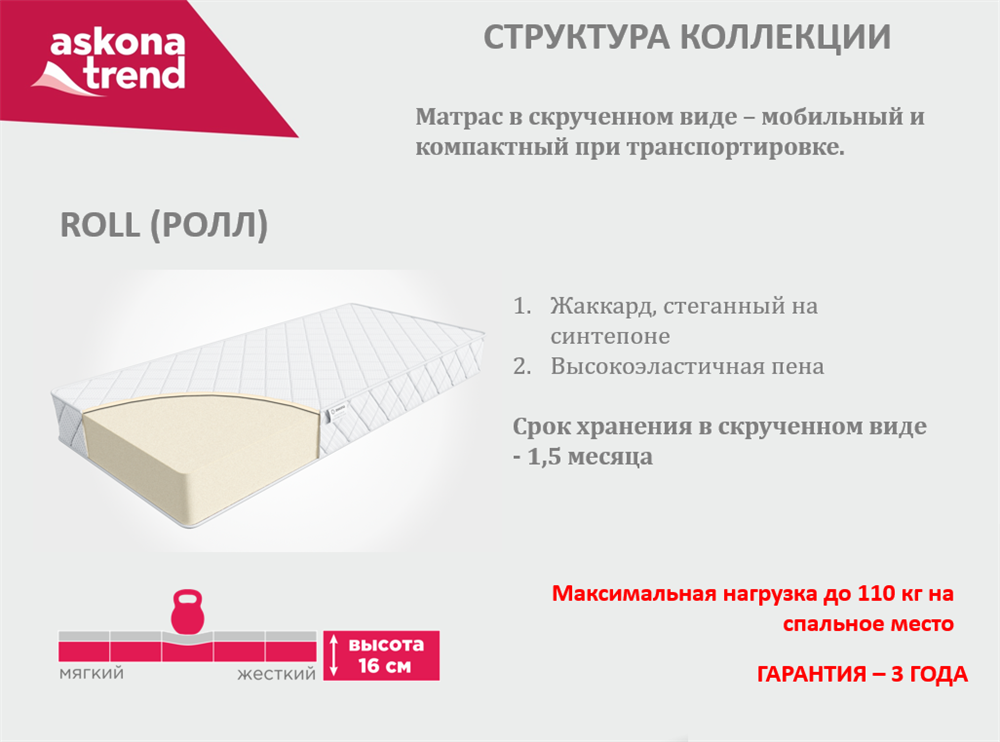 askona trend

СТРУКТУРА КОЛЛЕКЦИИ

Матрас в скрученном виде – мобильный и компактный при транспортировке.

ROLL (РОЛЛ)

1. Жаккард, стеганный на синтепоне
2. Высокоэластичная пена

Срок хранения в скрученном виде - 1,5 месяца

мягкий жесткий

высота 16 см

Максимальная нагрузка до 110 кг на спальное место

ГАРАНТИЯ – 3 ГОДА